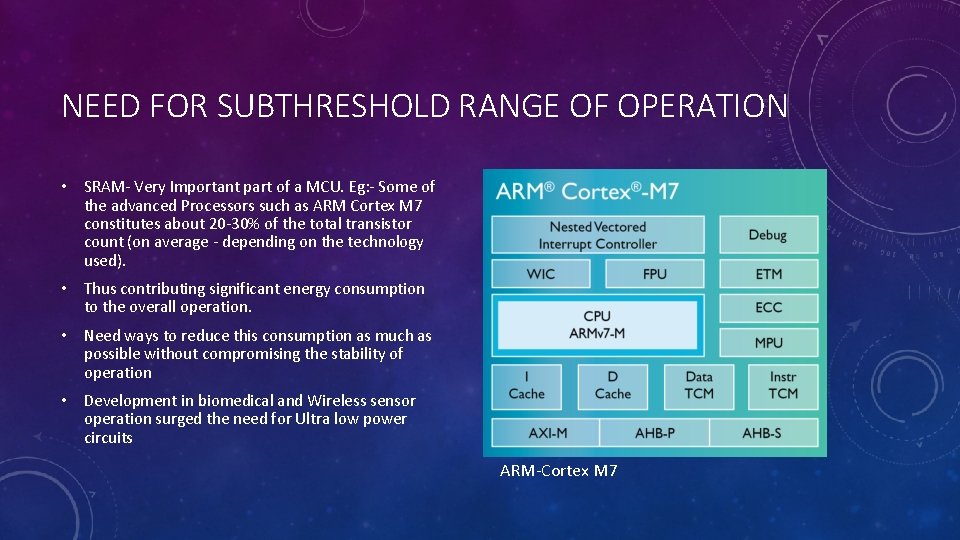 NEED FOR SUBTHRESHOLD RANGE OF OPERATION

• SRAM- Very Important part of a MCU. Eg:- Some of the advanced Processors such as ARM Cortex M7 constitutes about 20-30% of the total transistor count (on average - depending on the technology used).

• Thus contributing significant energy consumption to the overall operation.

• Need ways to reduce this consumption as much as possible without compromising the stability of operation

• Development in biomedical and Wireless sensor operation surged the need for Ultra low power circuits

ARM® Cortex®-M7

Nested Vectored Interrupt Controller

Debug

WIC

FPU

ETM

CPU ARMv7-M

ECC

MPU

I Cache

D Cache

Data TCM

Instr TCM

AXI-M

AHB-P

AHB-S

ARM-Cortex M7